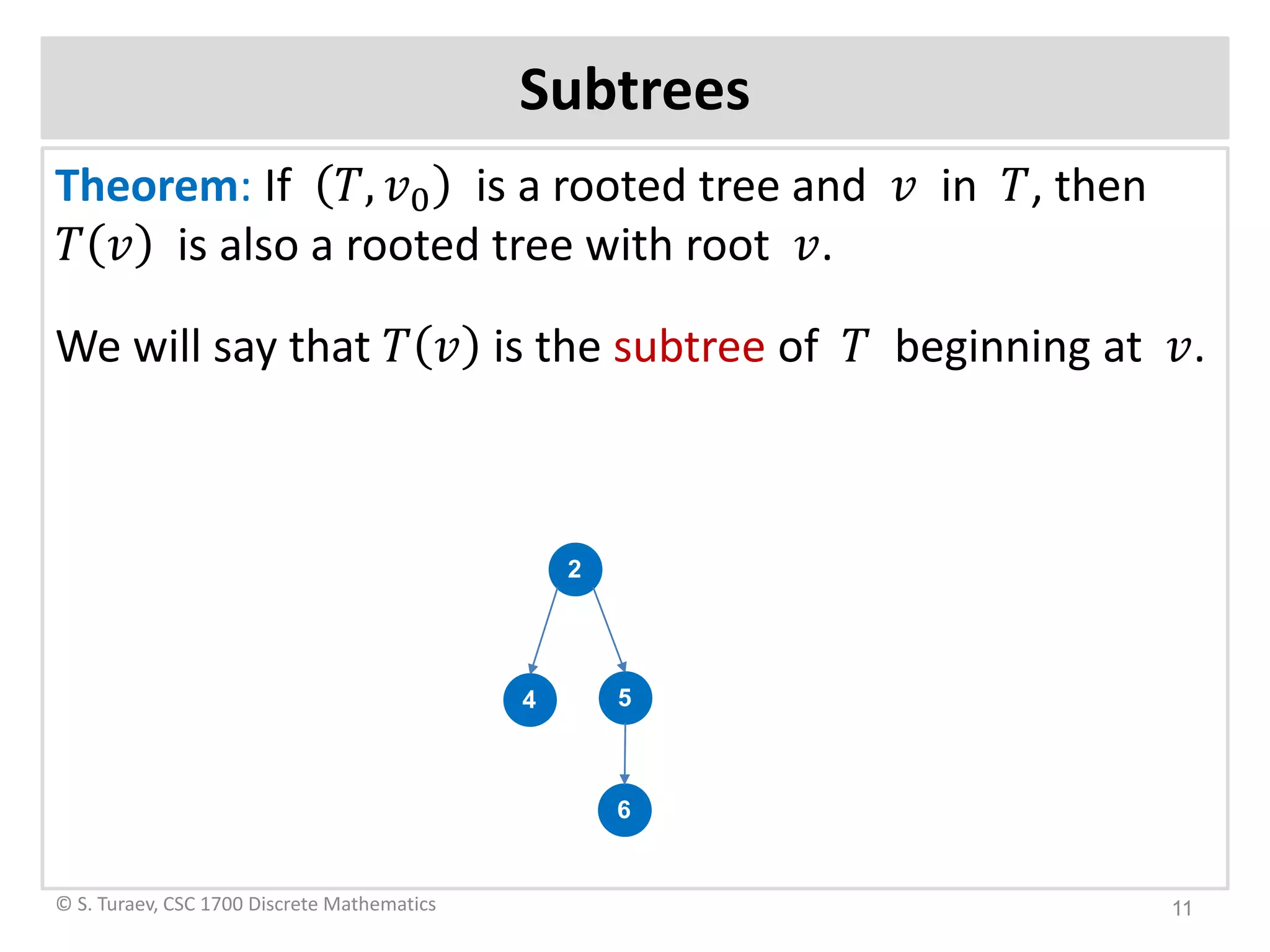 Subtrees

Theorem: If $(T, v_0)$ is a rooted tree and $v$ in $T$, then $T(v)$ is also a rooted tree with root $v$.

We will say that $T(v)$ is the subtree of $T$ beginning at $v$.

2

4

5

6

© S. Turaev, CSC 1700 Discrete Mathematics

11